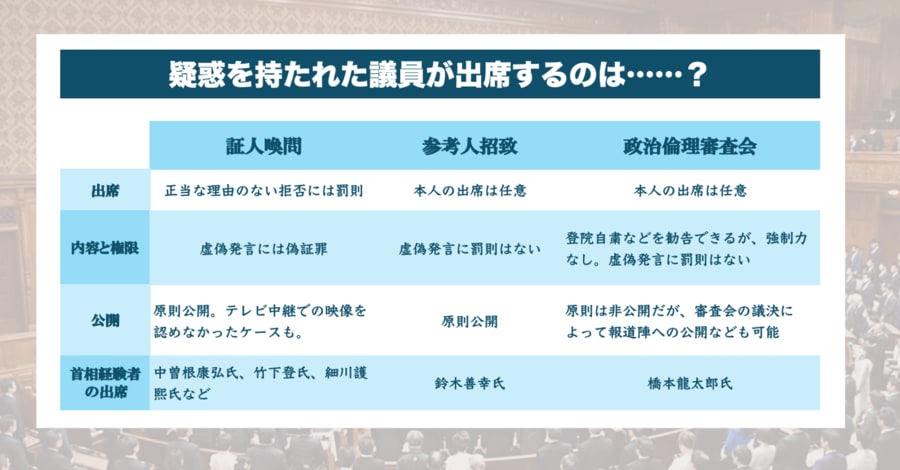 疑惑を持たれた議員が出席するのは……？

|  | 証人喚問 | 参考人招致 | 政治倫理審査会 |
|---|---|---|---|
| 出席 | 正当な理由のない拒否には罰則 | 本人の出席は任意 | 本人の出席は任意 |
| 内容と権限 | 虚偽発言には偽証罪 | 虚偽発言に罰則はない | 登院自粛などを勧告できるが、強制力なし。虚偽発言に罰則はない |
| 公開 | 原則公開。テレビ中継での映像を認めなかったケースも。 | 原則公開 | 原則は非公開だが、審査会の議決によって報道陣への公開なども可能 |
| 首相経験者の出席 | 中曽根康弘氏、竹下登氏、細川護熙氏など | 鈴木善幸氏 | 橋本龍太郎氏 |